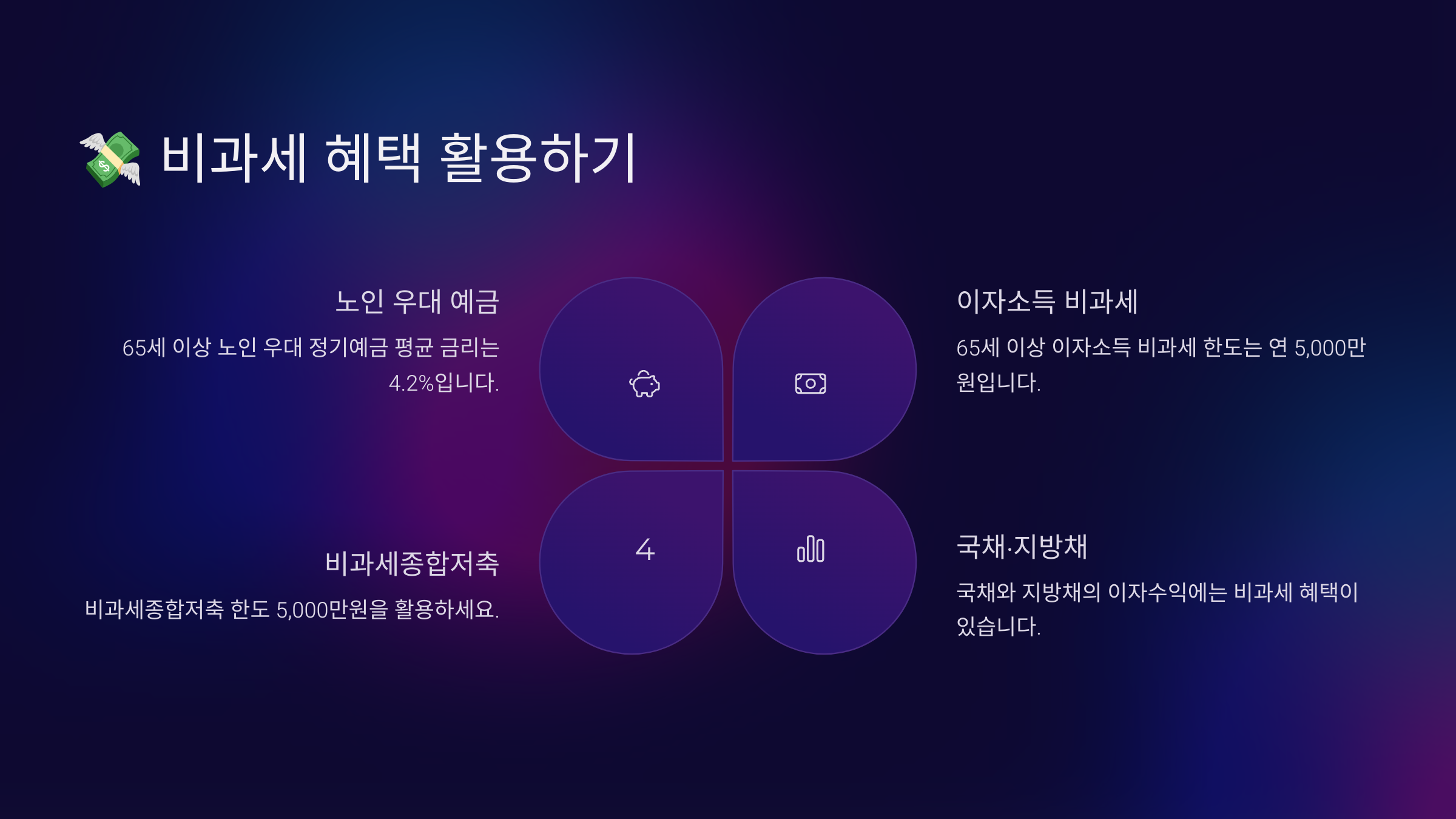 💸 비과세 혜택 활용하기

노인 우대 예금

65세 이상 노인 우대 정기예금 평균 금리는 4.2%입니다.

이자소득 비과세

65세 이상 이자소득 비과세 한도는 연 5,000만원입니다.

4

비과세종합저축

비과세종합저축 한도 5,000만원을 활용하세요.

국채·지방채

국채와 지방채의 이자수익에는 비과세 혜택이 있습니다.